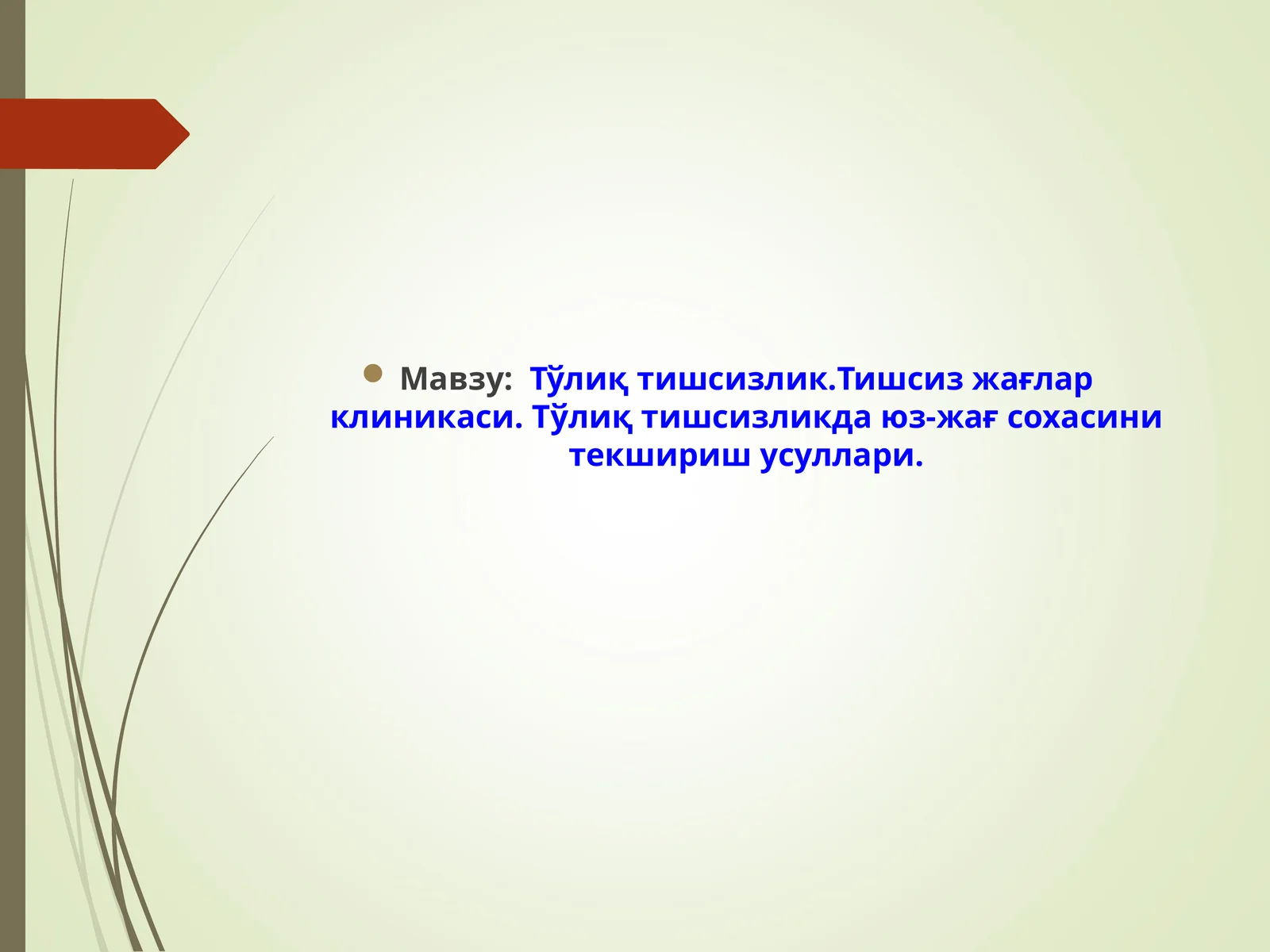 Мавзу: Тўлиқ тишсизлик.Тишсиз жағлар клиникаси. Тўлиқ тишсизликда юз-жағ сохасини текшириш усуллари.